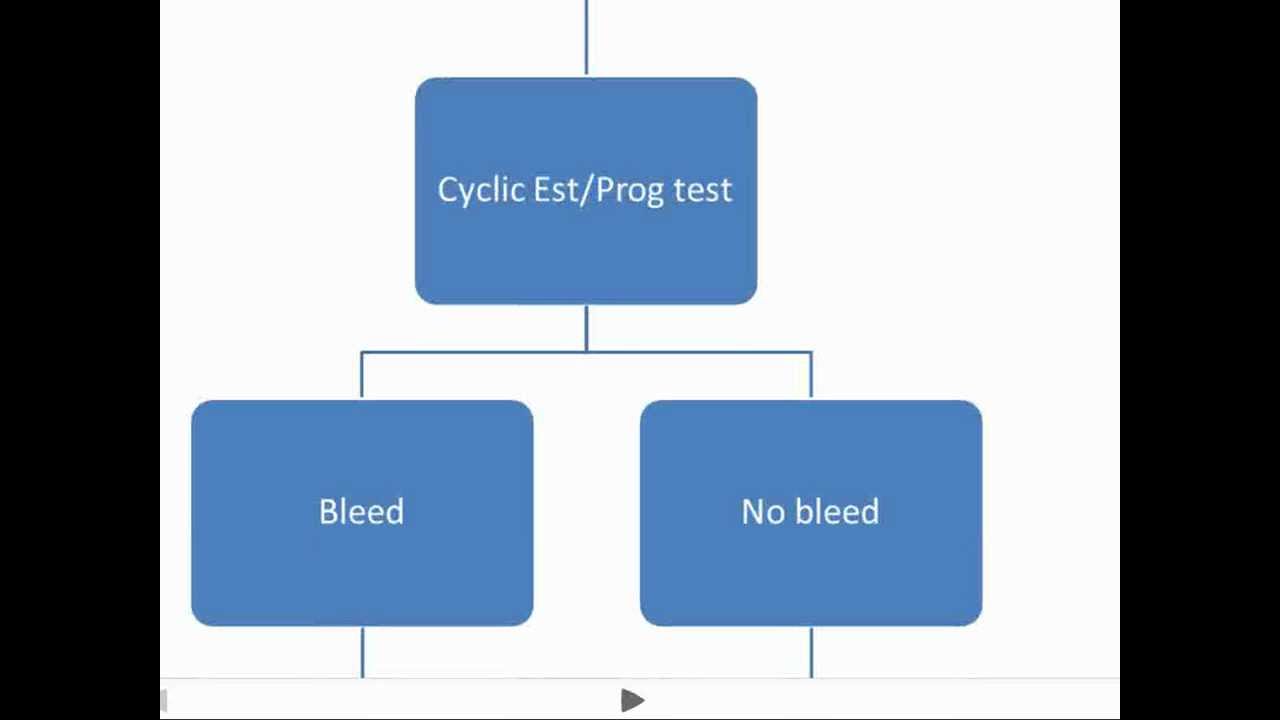 Cyclic Est/Prog test

Bleed

No bleed